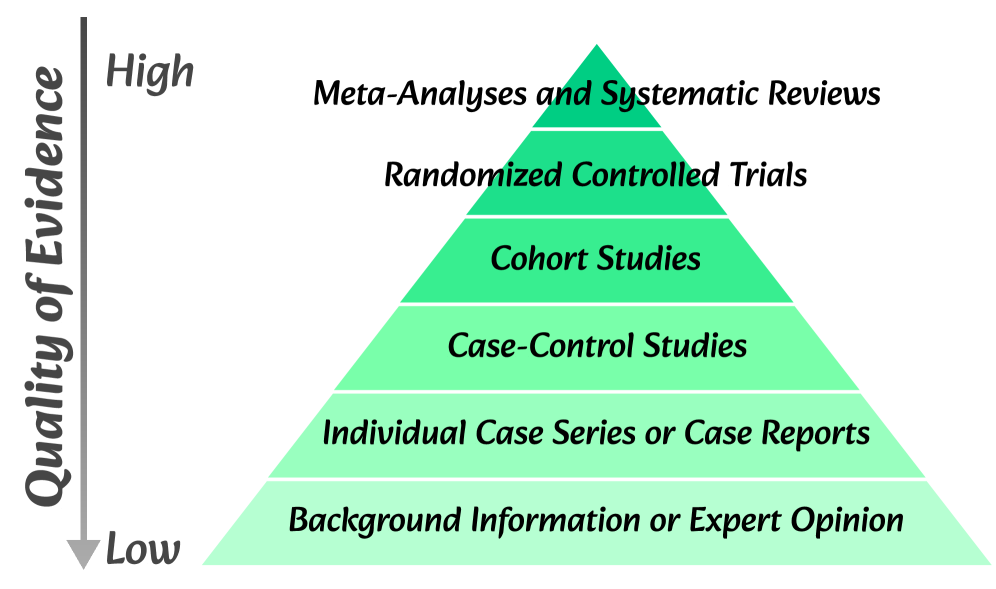 Quality of Evidence

High

Low

Meta-Analyses and Systematic Reviews

Randomized Controlled Trials

Cohort Studies

Case-Control Studies

Individual Case Series or Case Reports

Background Information or Expert Opinion